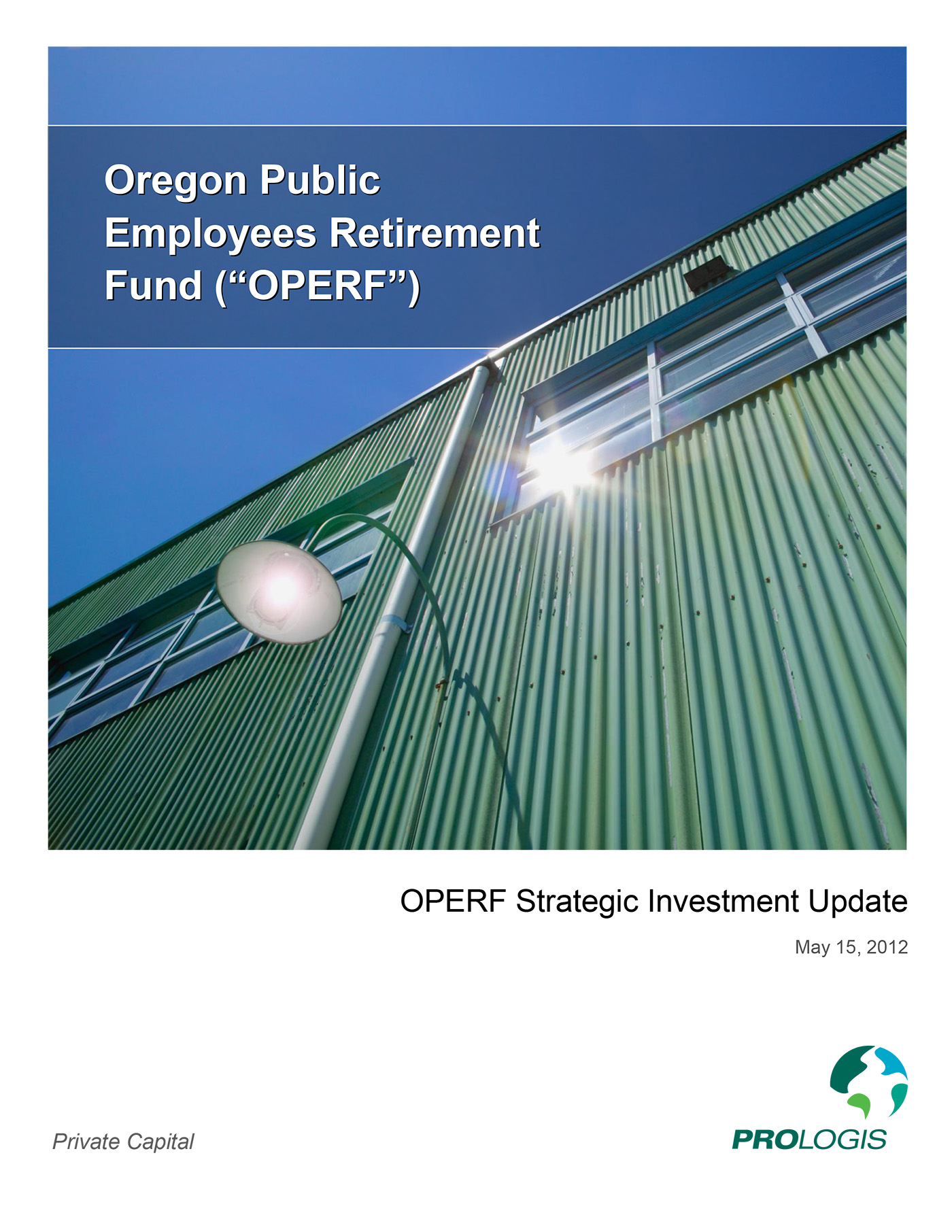 Oregon Public Employees Retirement Fund (“OPERF”)

OPERF Strategic Investment Update

May 15, 2012

Private Capital

PROLOGIS